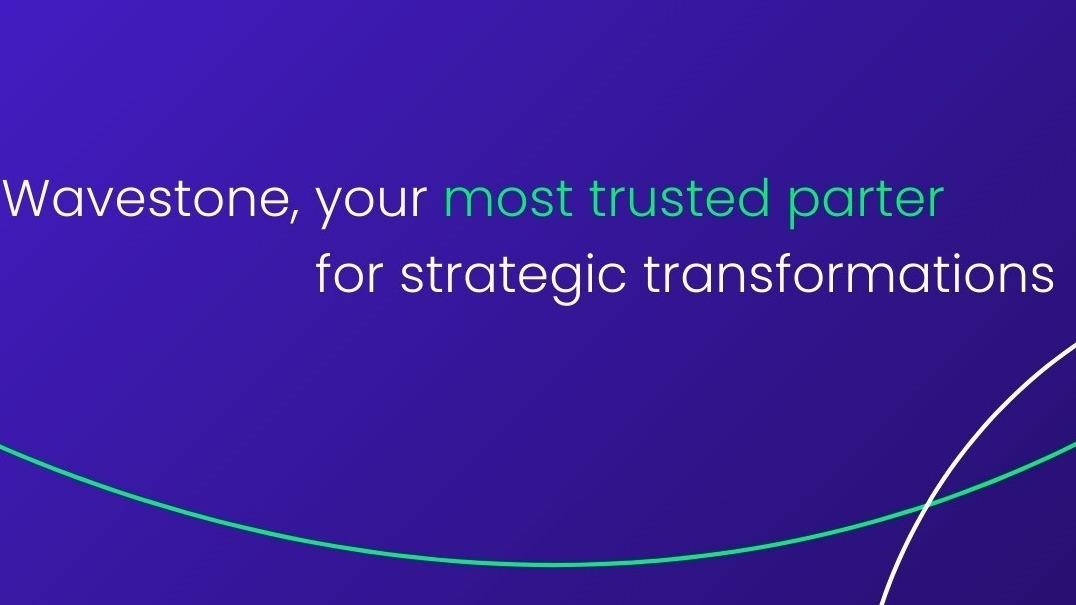 Wavestone, your most trusted parter
for strategic transformations